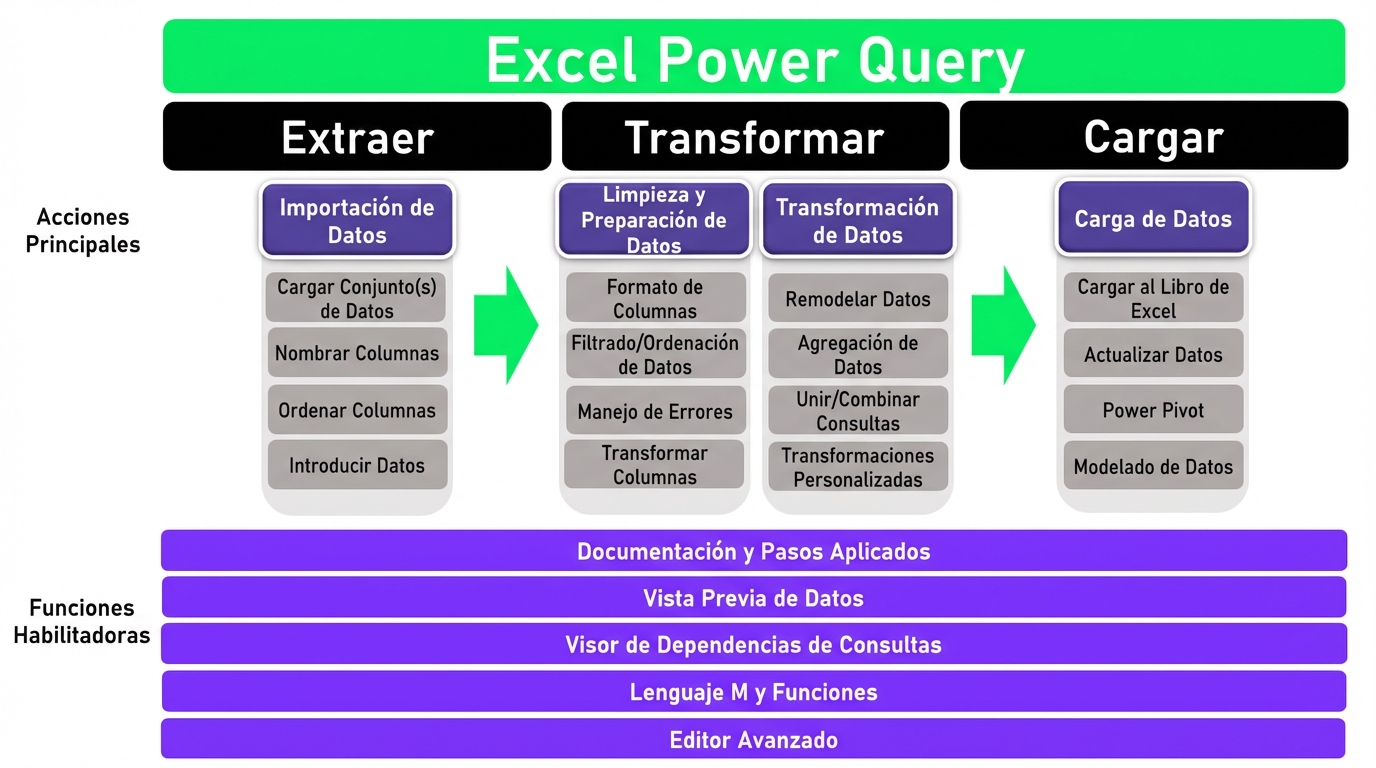 Excel Power Query

Extraer

Transformar

Cargar

Acciones Principales

Importación de Datos

Cargar Conjunto(s) de Datos

Nombrar Columnas

Ordenar Columnas

Introducir Datos

Limpieza y Preparación de Datos

Formato de Columnas

Filtrado/Ordenación de Datos

Manejo de Errores

Transformar Columnas

Transformación de Datos

Remodelar Datos

Agregación de Datos

Unir/Combinar Consultas

Transformaciones Personalizadas

Carga de Datos

Cargar al Libro de Excel

Actualizar Datos

Power Pivot

Modelado de Datos

Funciones Habilitadoras

Documentación y Pasos Aplicados

Vista Previa de Datos

Visor de Dependencias de Consultas

Lenguaje M y Funciones

Editor Avanzado